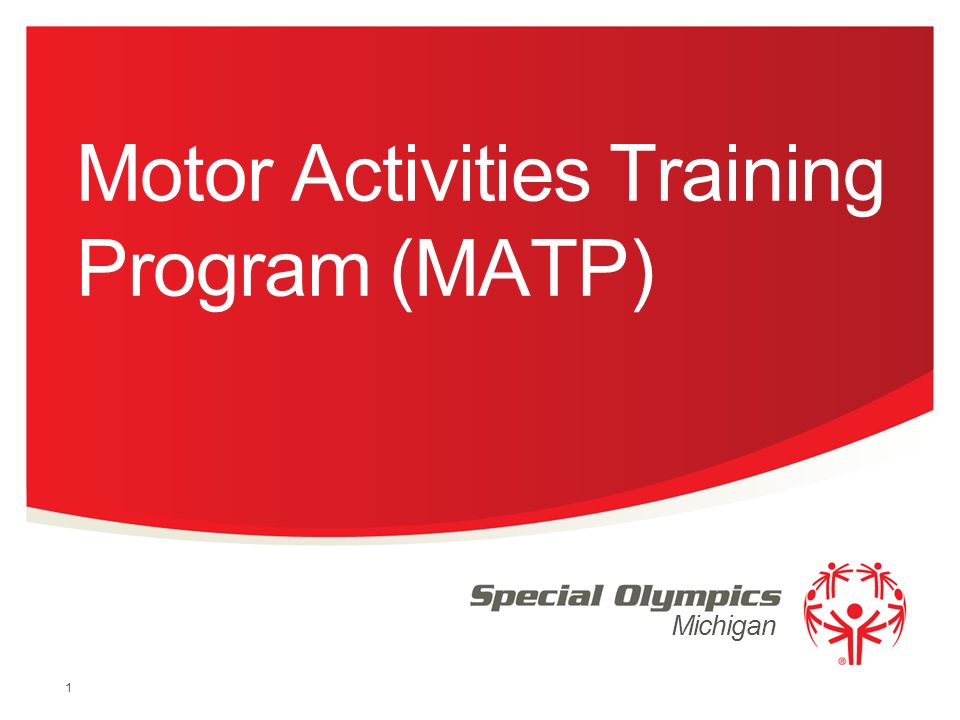 Motor Activities Training Program (MATP)

Special Olympics
Michigan

1